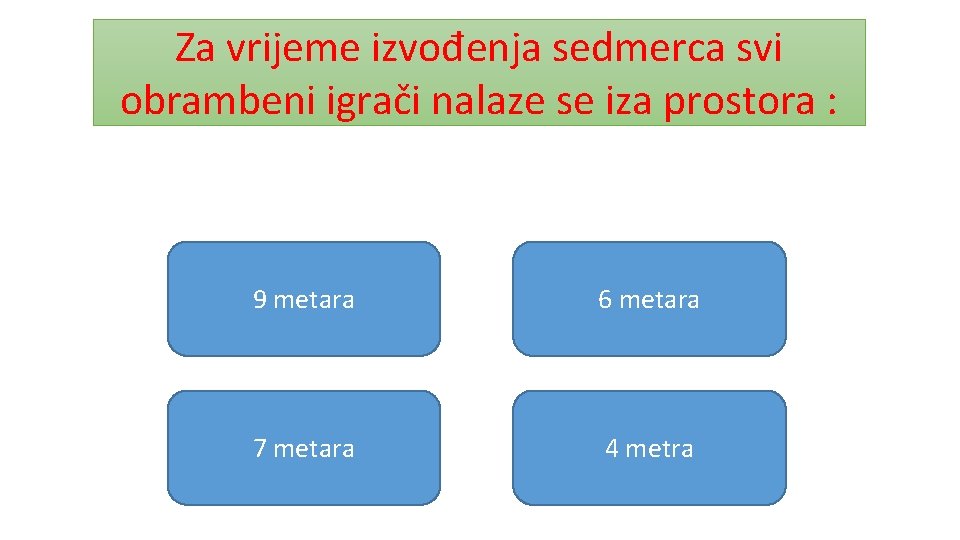 Za vrijeme izvođenja sedmerca svi obrambeni igrači nalaze se iza prostora :

9 metara

6 metara

7 metara

4 metra